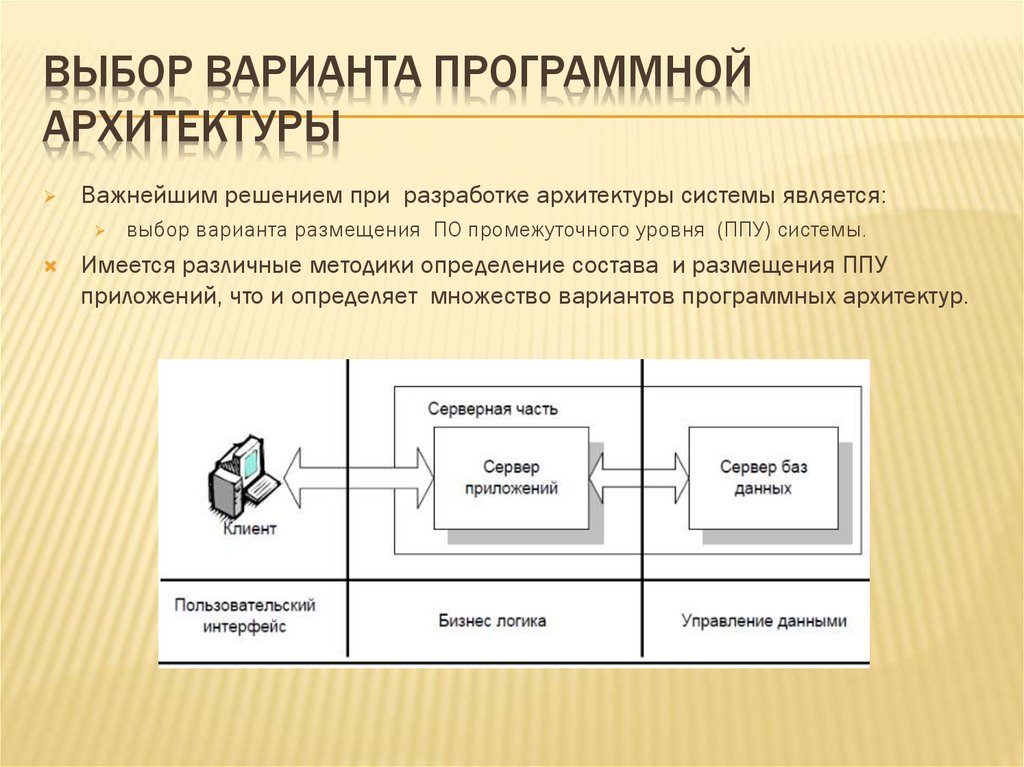 ВЫБОР ВАРИАНТА ПРОГРАММНОЙ АРХИТЕКТУРЫ

Важнейшим решением при разработке архитектуры системы является:

выбор варианта размещения ПО промежуточного уровня (ППУ) системы.

Имеется различные методики определение состава и размещения ППУ приложений, что и определяет множество вариантов программных архитектур.

Серверная часть

Клиент

Сервер приложений

Сервер баз данных

Пользовательский интерфейс

Бизнес логика

Управление данными